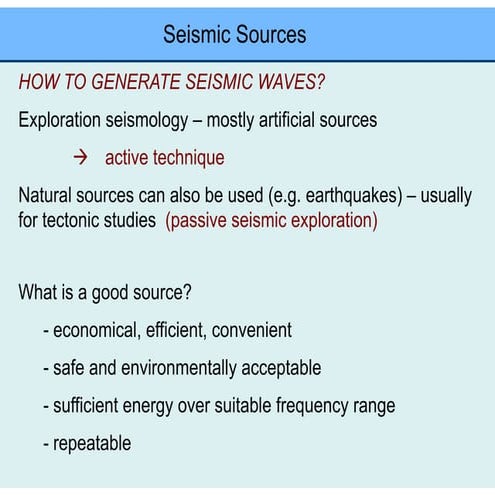 Seismic Sources

HOW TO GENERATE SEISMIC WAVES?

Exploration seismology – mostly artificial sources

→ active technique

Natural sources can also be used (e.g. earthquakes) – usually for tectonic studies (passive seismic exploration)

What is a good source?

- economical, efficient, convenient

- safe and environmentally acceptable

- sufficient energy over suitable frequency range

- repeatable